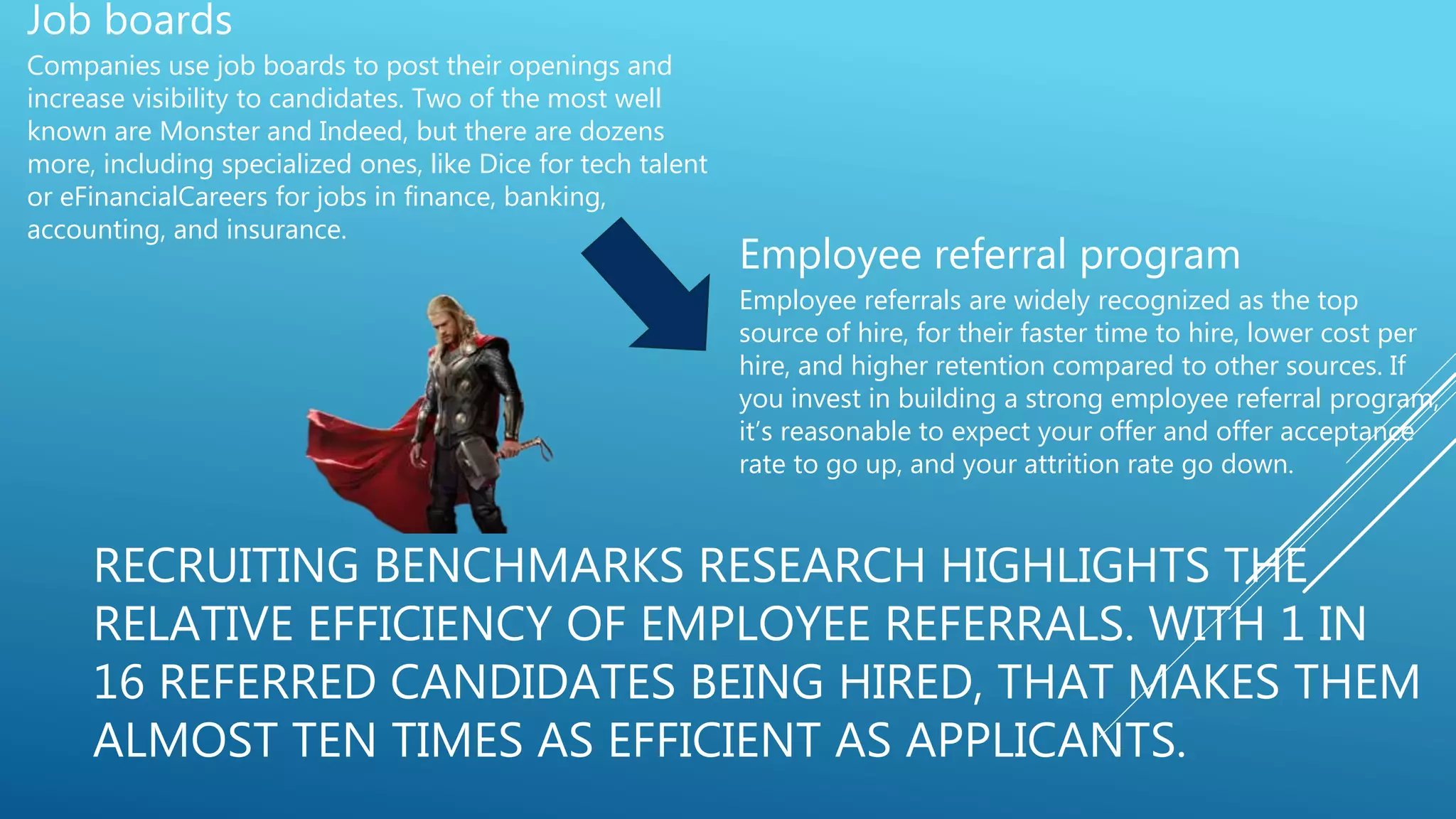 Job boards

Companies use job boards to post their openings and increase visibility to candidates. Two of the most well known are Monster and Indeed, but there are dozens more, including specialized ones, like Dice for tech talent or eFinancialCareers for jobs in finance, banking, accounting, and insurance.

Employee referral program

Employee referrals are widely recognized as the top source of hire, for their faster time to hire, lower cost per hire, and higher retention compared to other sources. If you invest in building a strong employee referral program, it's reasonable to expect your offer and offer acceptance rate to go up, and your attrition rate go down.

RECRUITING BENCHMARKS RESEARCH HIGHLIGHTS THE RELATIVE EFFICIENCY OF EMPLOYEE REFERRALS. WITH 1 IN 16 REFERRED CANDIDATES BEING HIRED, THAT MAKES THEM ALMOST TEN TIMES AS EFFICIENT AS APPLICANTS.